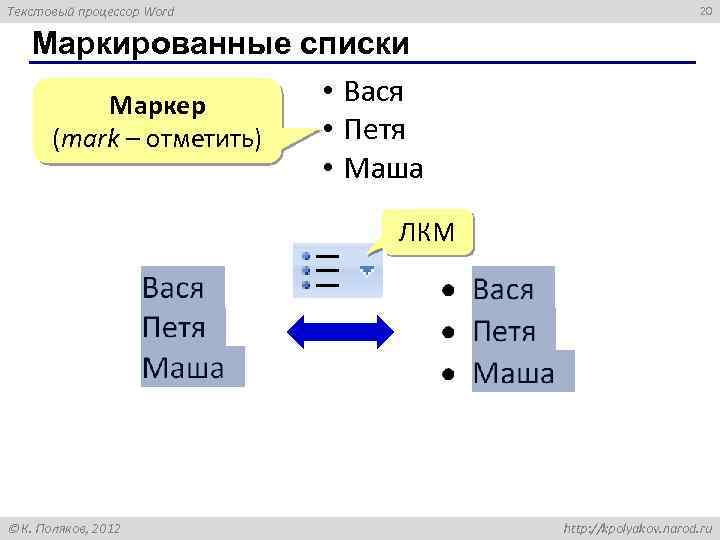 Текстовый процессор Word

20

Маркированные списки

Маркер
(mark – отметить)

• Вася
• Петя
• Маша

ЛКМ

Вася
Петя
Маша

• Вася
• Петя
• Маша

©К. Поляков, 2012

http://kpolyakov.narod.ru